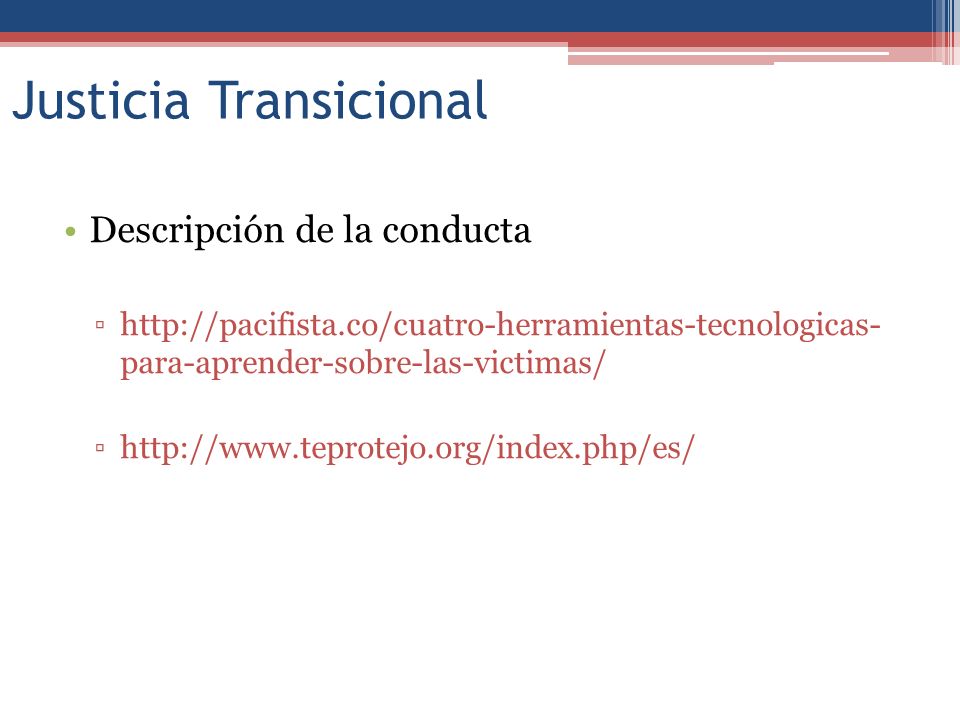 Justicia Transicional

• Descripción de la conducta

▫ http://pacifista.co/cuatro-herramientas-tecnologicas-para-aprender-sobre-las-victimas/

▫ http://www.teprotejo.org/index.php/es/